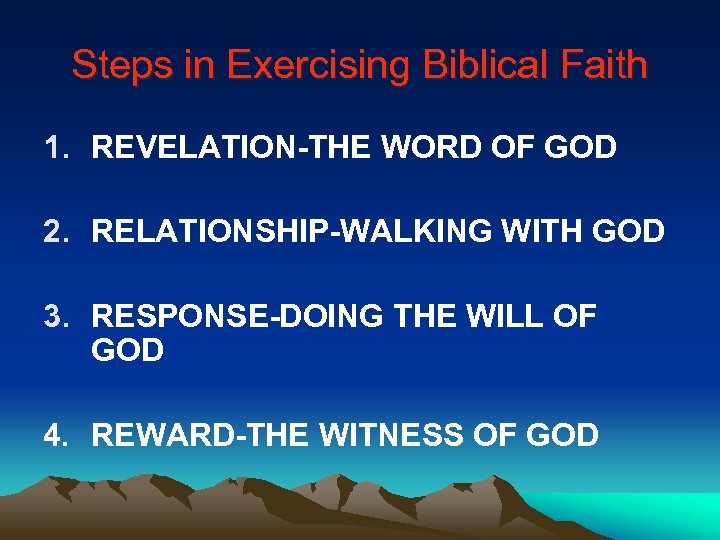 Steps in Exercising Biblical Faith

1. REVELATION-THE WORD OF GOD

2. RELATIONSHIP-WALKING WITH GOD

3. RESPONSE-DOING THE WILL OF GOD

4. REWARD-THE WITNESS OF GOD